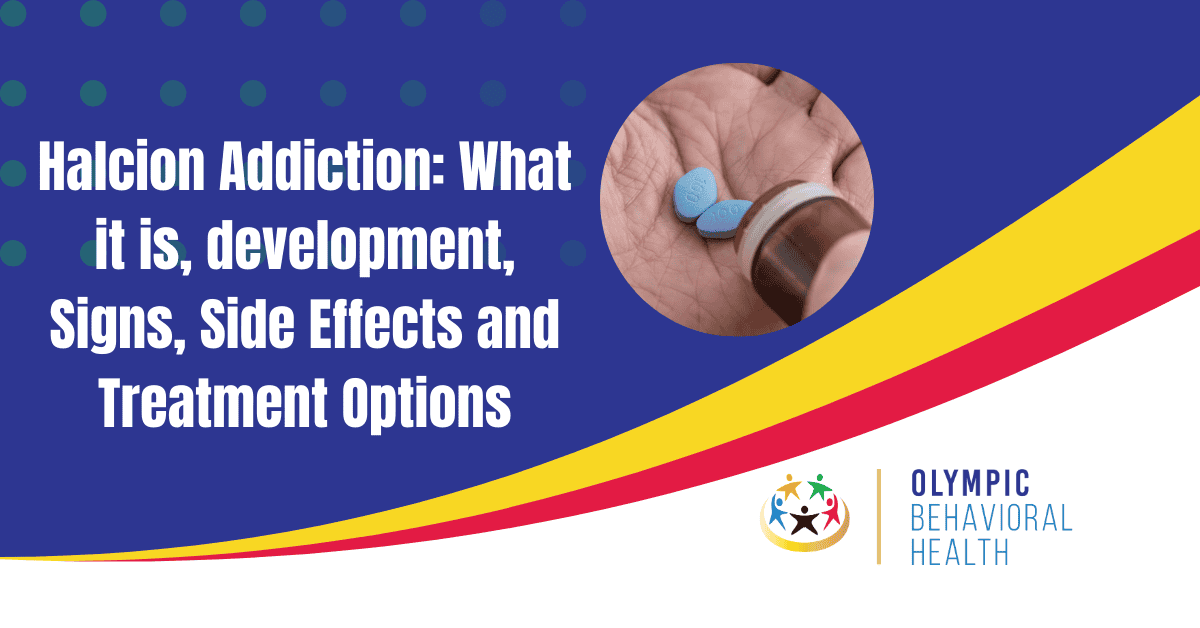 Halcion Addiction: What it is, development, Signs, Side Effects and Treatment Options

OLYMPIC
BEHAVIORAL
HEALTH